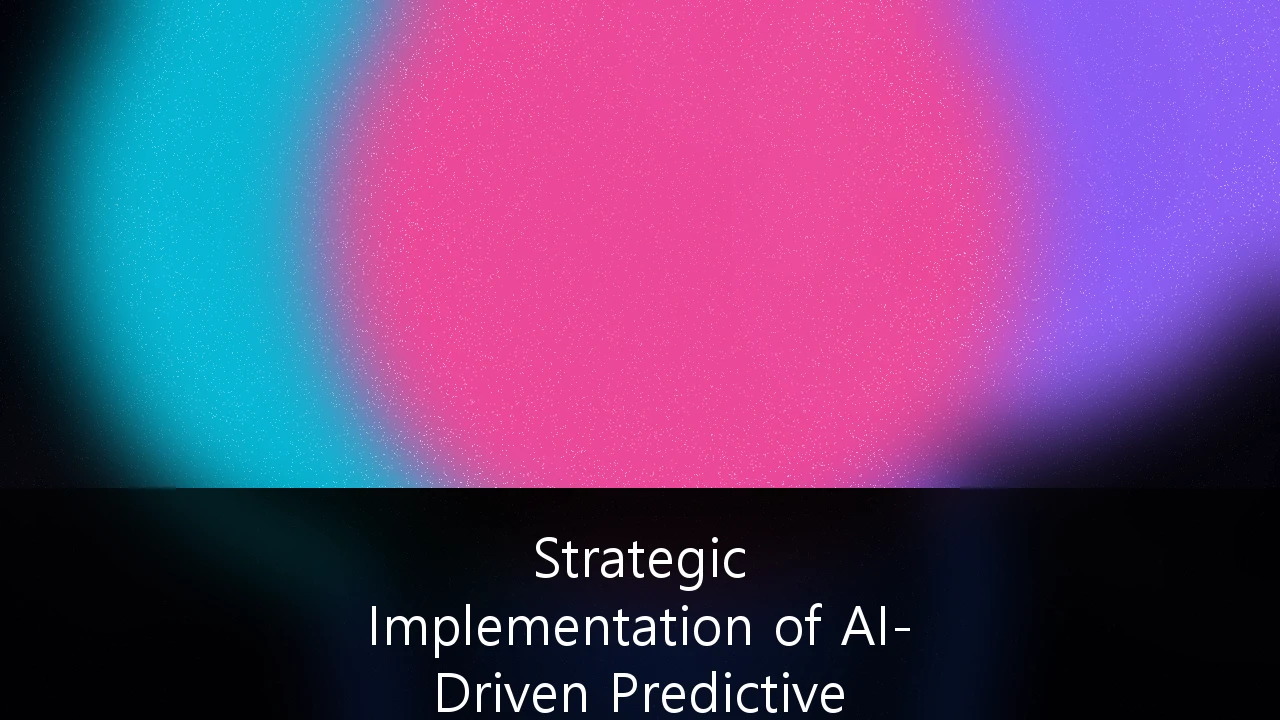 Strategic Implementation of AI-Driven Predictive